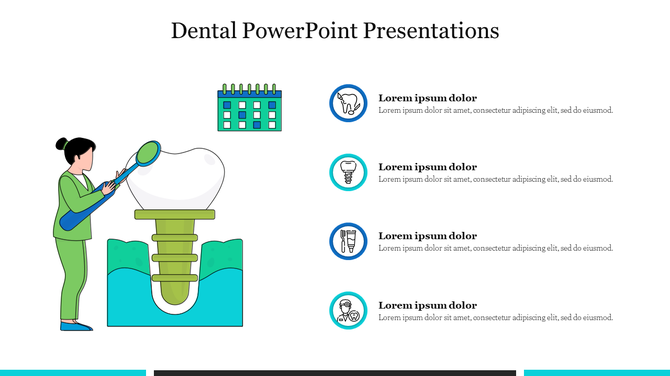 Dental PowerPoint Presentations

Lorem ipsum dolor
Lorem ipsum dolor sit amet, consectetur adipiscing elit, sed do eiusmod.

Lorem ipsum dolor
Lorem ipsum dolor sit amet, consectetur adipiscing elit, sed do eiusmod.

Lorem ipsum dolor
Lorem ipsum dolor sit amet, consectetur adipiscing elit, sed do eiusmod.

Lorem ipsum dolor
Lorem ipsum dolor sit amet, consectetur adipiscing elit, sed do eiusmod.